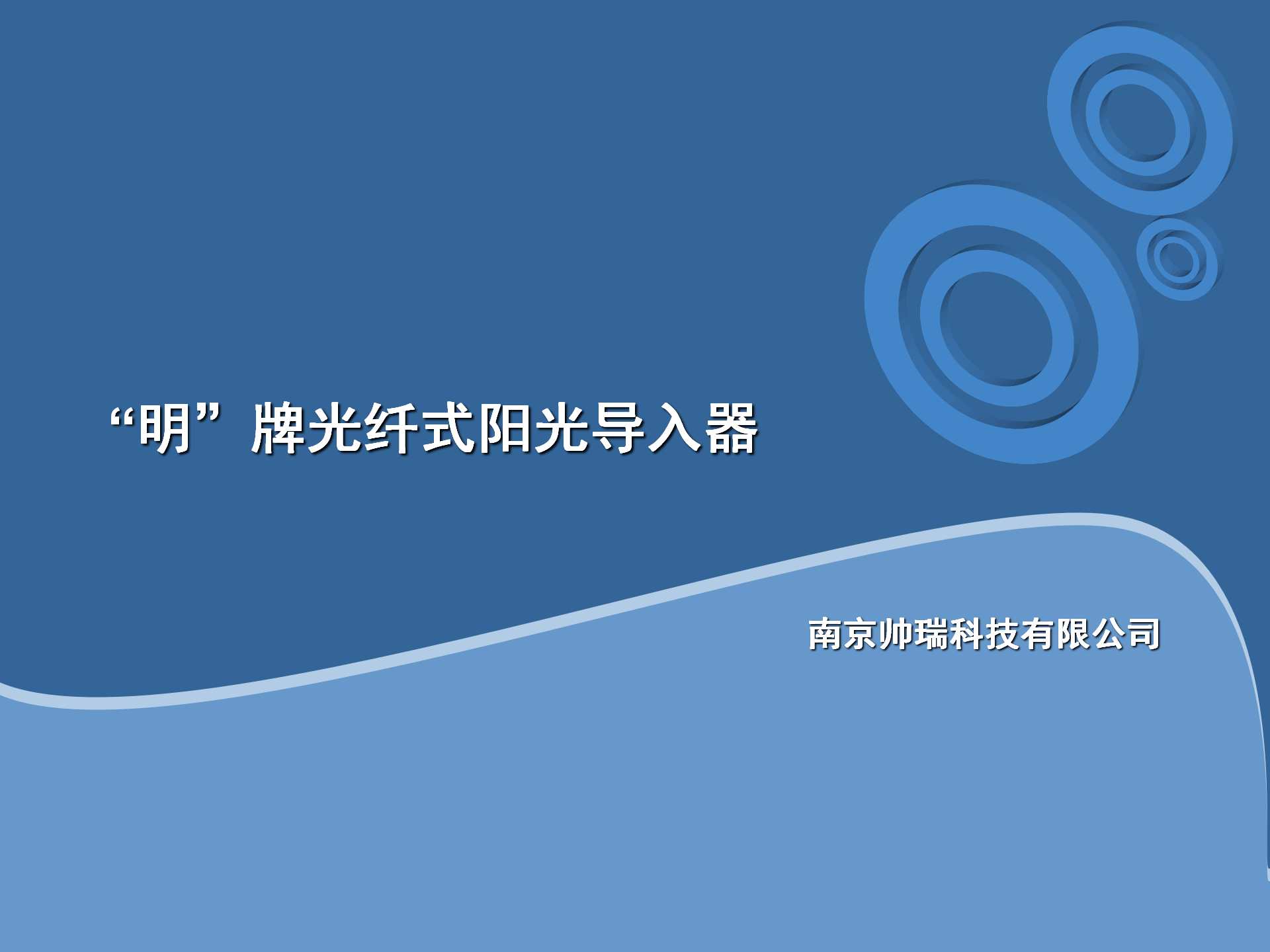 “明”牌光纤式阳光导入器

南京帅瑞科技有限公司